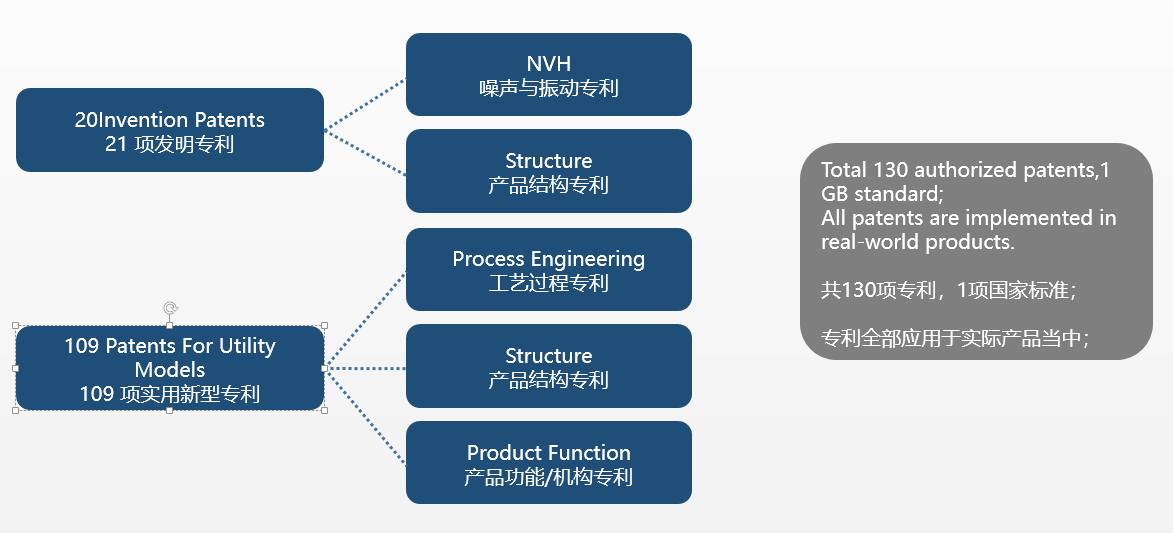 20Invention Patents
21 项发明专利

NVH
噪声与振动专利

Structure
产品结构专利

109 Patents For Utility Models
109 项实用新型专利

Process Engineering
工艺过程专利

Structure
产品结构专利

Product Function
产品功能/机构专利

Total 130 authorized patents,1 GB standard;
All patents are implemented in real-world products.

共130项专利，1项国家标准；

专利全部应用于实际产品当中；